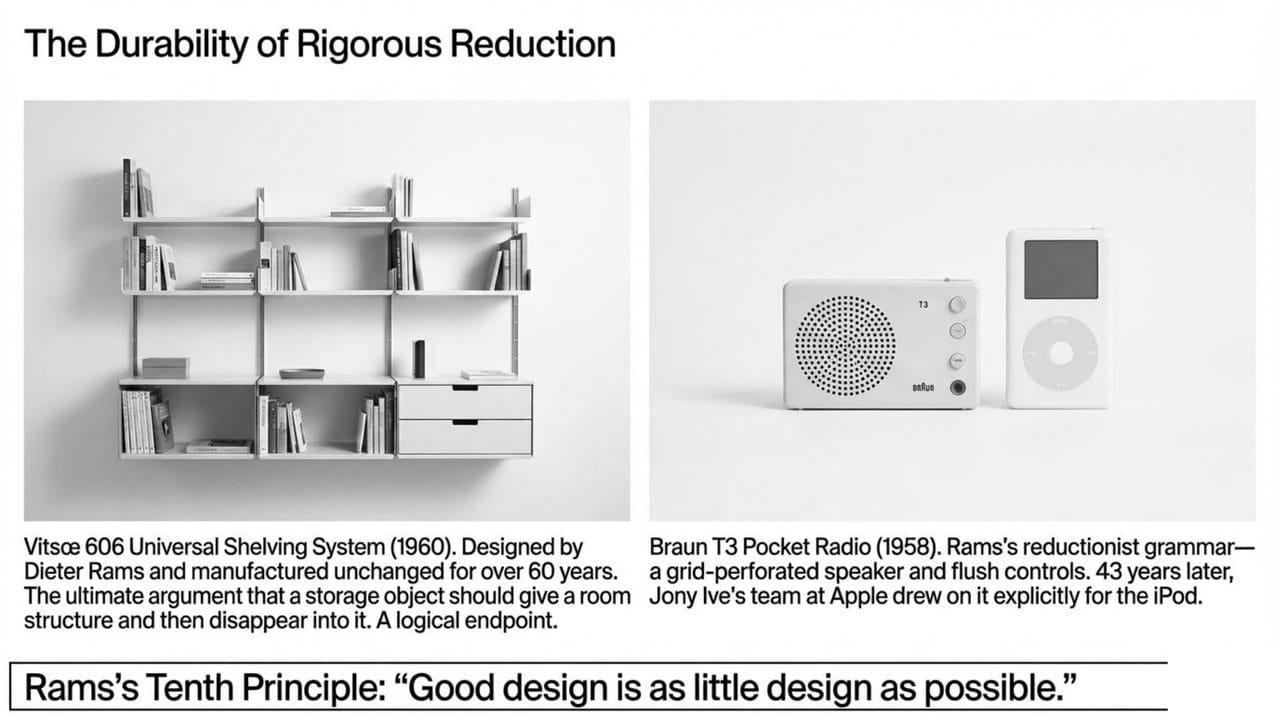 The Durability of Rigorous Reduction

T3

BRAUN

Vitsœ 606 Universal Shelving System (1960). Designed by Dieter Rams and manufactured unchanged for over 60 years. The ultimate argument that a storage object should give a room structure and then disappear into it. A logical endpoint.

Braun T3 Pocket Radio (1958). Rams's reductionist grammar—a grid-perforated speaker and flush controls. 43 years later, Jony Ive's team at Apple drew on it explicitly for the iPod.

Rams's Tenth Principle: "Good design is as little design as possible."